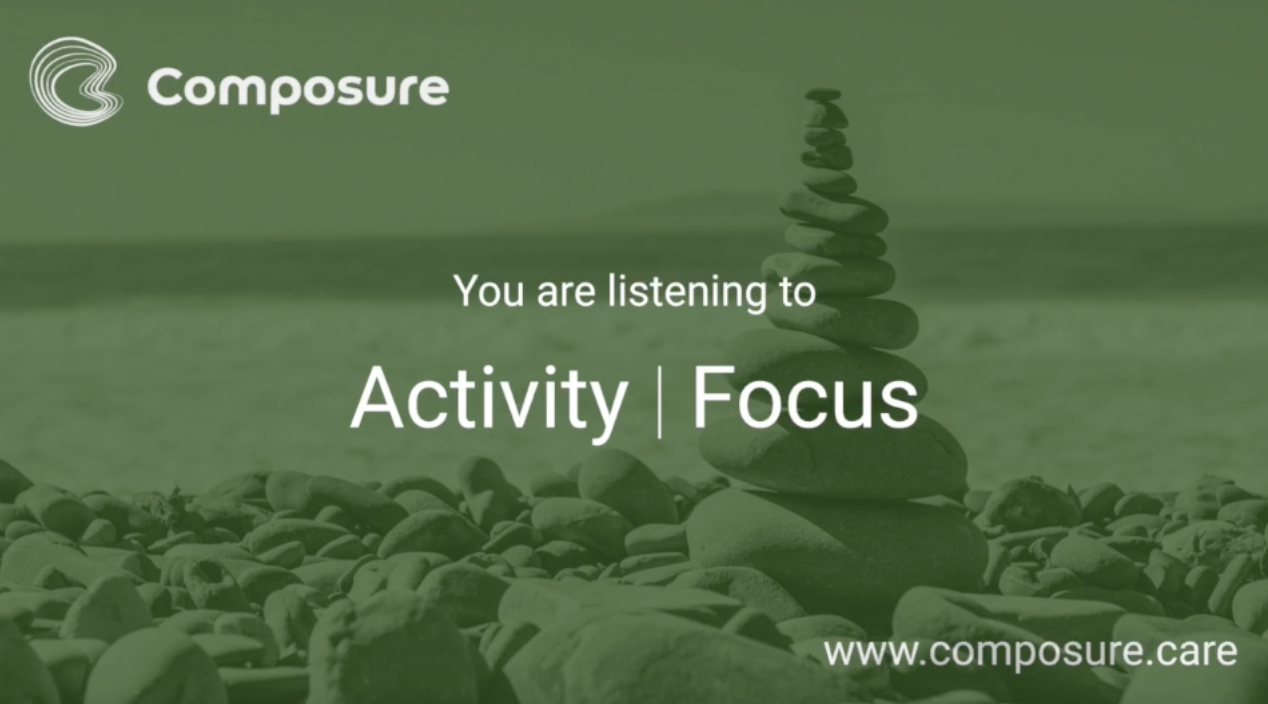 Composure

You are listening to

Activity | Focus

www.composure.care